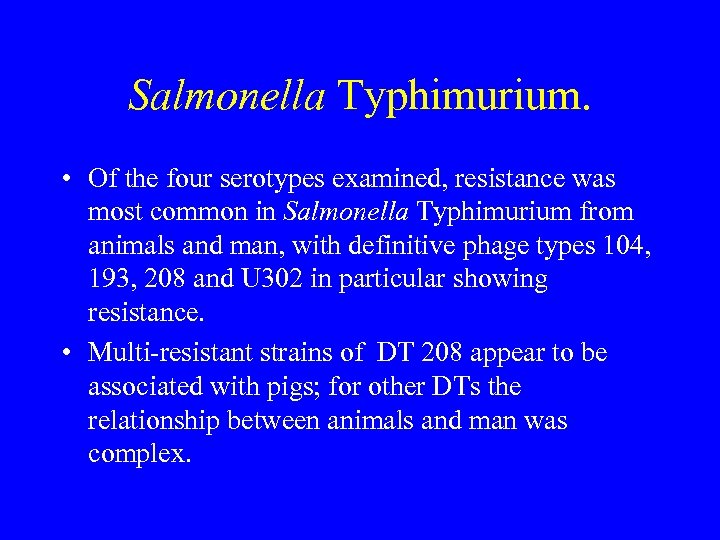 Salmonella Typhimurium.

• Of the four serotypes examined, resistance was most common in Salmonella Typhimurium from animals and man, with definitive phage types 104, 193, 208 and U302 in particular showing resistance.

• Multi-resistant strains of DT 208 appear to be associated with pigs; for other DTs the relationship between animals and man was complex.